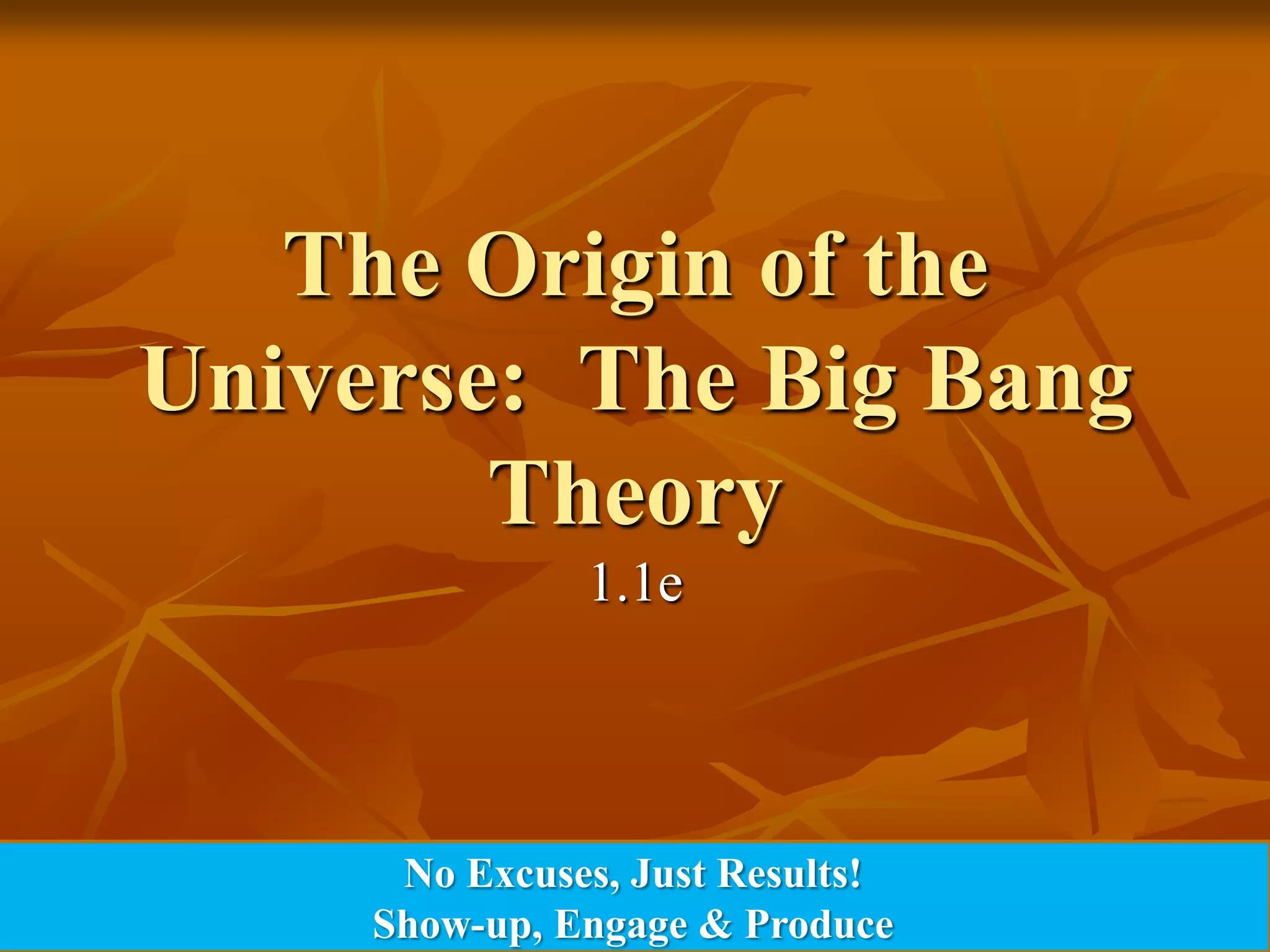 The Origin of the Universe: The Big Bang Theory

1.1e

No Excuses, Just Results!
Show-up, Engage & Produce